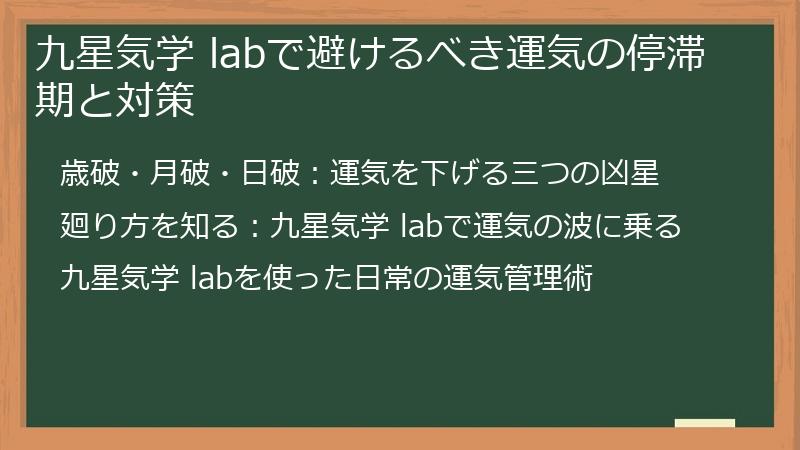 九星気学 labで避けるべき運気の停滞期と対策

歳破・月破・日破：運気を下げる三つの凶星

廻り方を知る：九星気学 labで運気の波に乗る

九星気学 labを使った日常の運気管理術